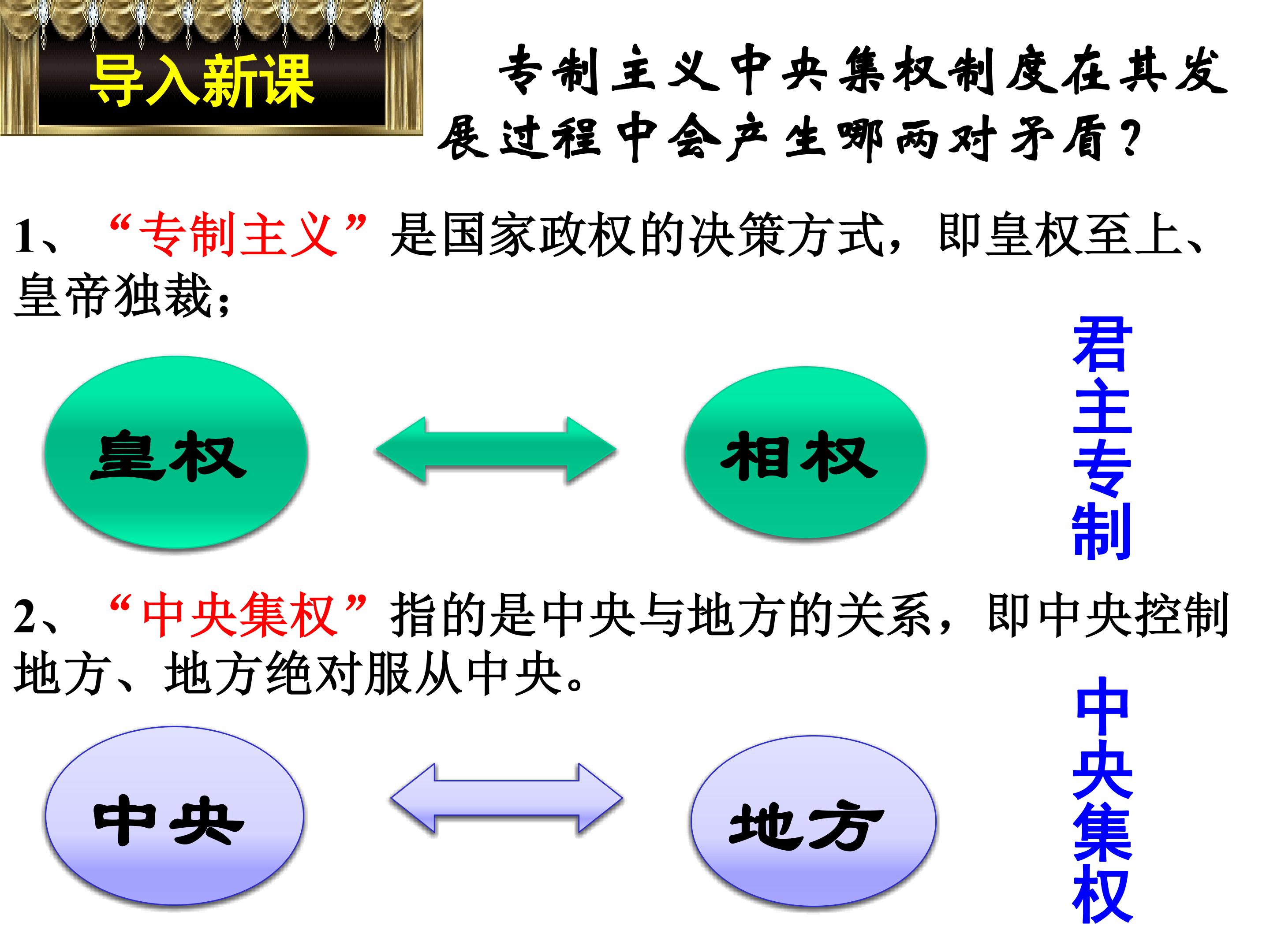 导入新课

专制主义中央集权制度在其发展过程中会产生哪两对矛盾？

1、“专制主义”是国家政权的决策方式，即皇权至上、皇帝独裁；

皇权

相权

君主专制

2、“中央集权”指的是中央与地方的关系，即中央控制地方、地方绝对服从中央。

中央

地方

中央集权